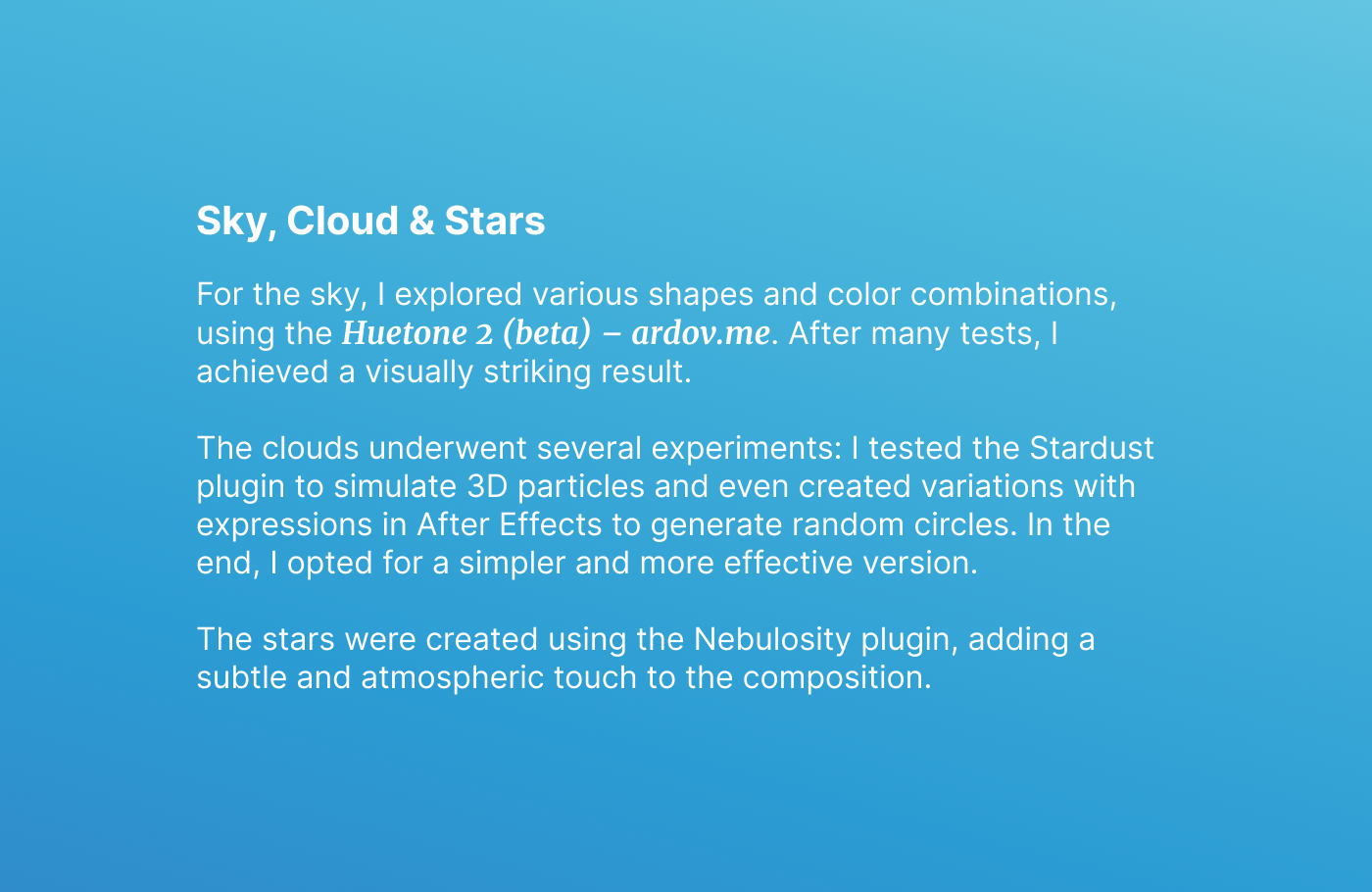 Sky, Cloud & Stars

For the sky, I explored various shapes and color combinations, using the Huetone 2 (beta) – ardov.me. After many tests, I achieved a visually striking result.

The clouds underwent several experiments: I tested the Stardust plugin to simulate 3D particles and even created variations with expressions in After Effects to generate random circles. In the end, I opted for a simpler and more effective version.

The stars were created using the Nebulosity plugin, adding a subtle and atmospheric touch to the composition.